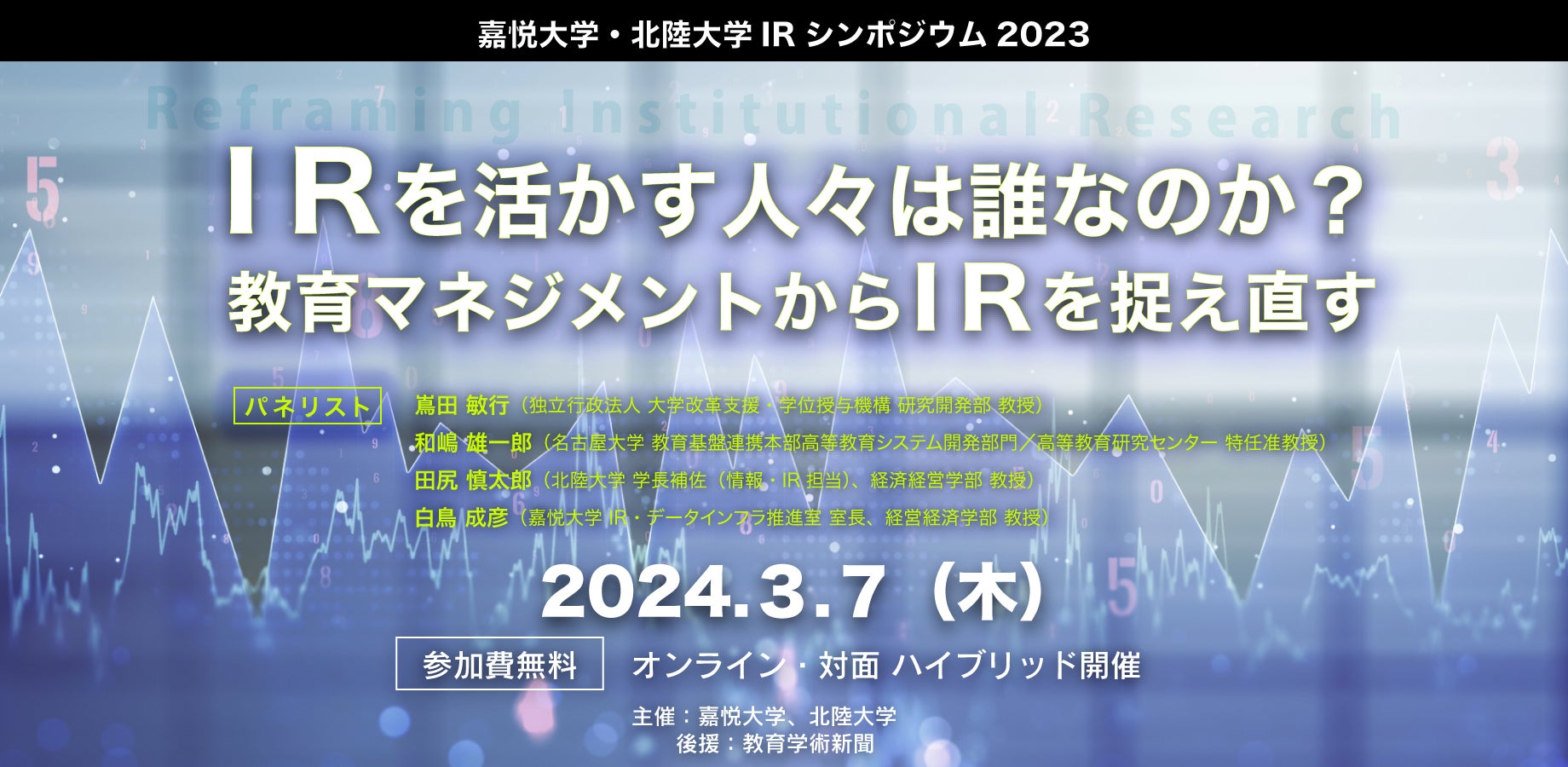 嘉悦大学・北陸大学 IR シンポジウム 2023

Reframing Institutional Research

IRを活かす人々は誰なのか？
教育マネジメントからIRを捉え直す

パネリスト
嶌田 敏行（独立行政法人 大学改革支援・学位授与機構 研究開発部 教授）
和嶋 雄一郎（名古屋大学 教育基盤連携本部高等教育システム開発部門／高等教育研究センター 特任准教授）
田尻 慎太郎（北陸大学 学長補佐（情報・IR 担当）、経済経営学部 教授）
白鳥 成彦（嘉悦大学 IR・データインフラ推進室 室長、経営経済学部 教授）

2024.3.7（木）

参加費無料
オンライン・対面 ハイブリッド開催

主催：嘉悦大学、北陸大学
後援：教育学術新聞